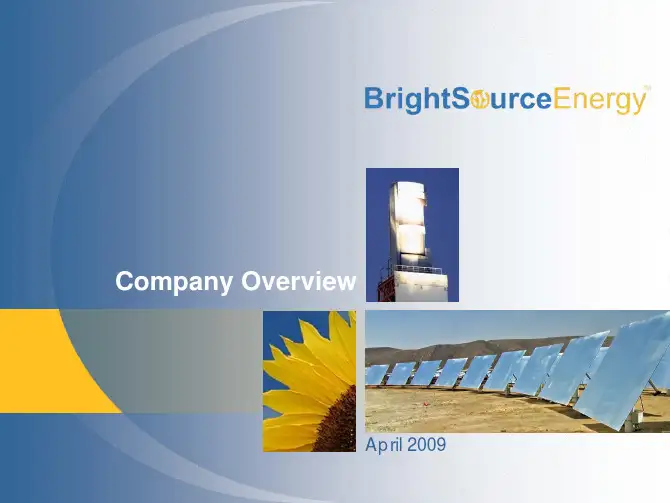 BrightSourceEnergy™

Company Overview

April 2009